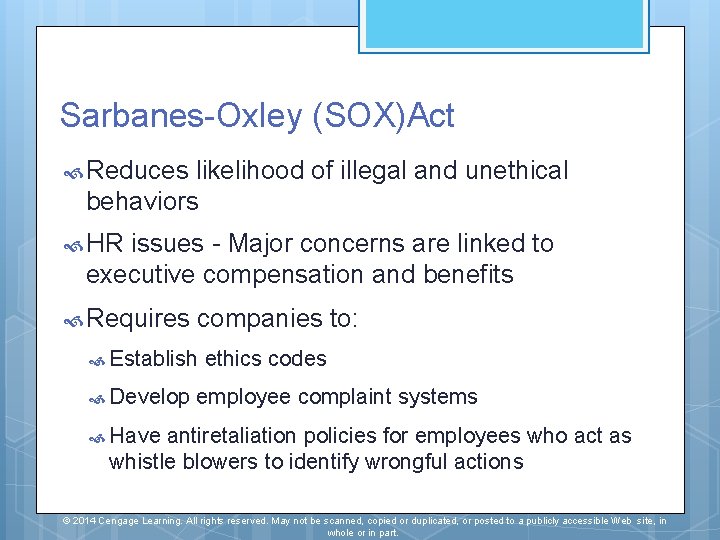 Sarbanes-Oxley (SOX)Act

Reduces likelihood of illegal and unethical behaviors

HR issues - Major concerns are linked to executive compensation and benefits

Requires companies to:

Establish ethics codes

Develop employee complaint systems

Have antiretaliation policies for employees who act as whistle blowers to identify wrongful actions

© 2014 Cengage Learning. All rights reserved. May not be scanned, copied or duplicated, or posted to a publicly accessible Web site, in whole or in part.